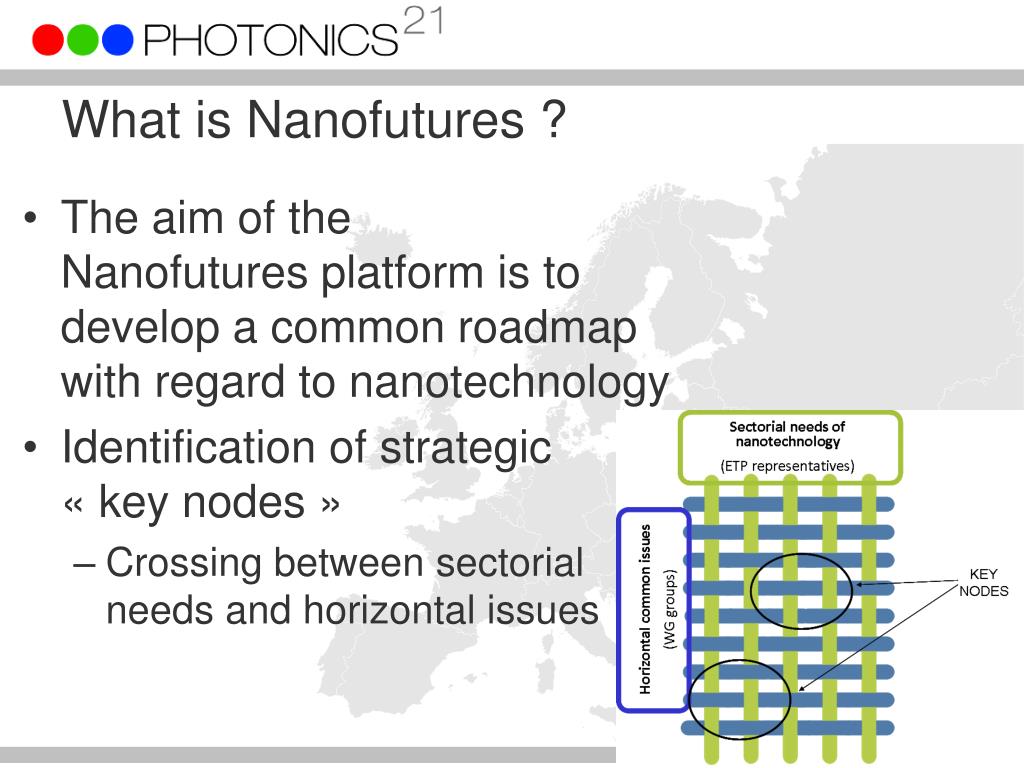 PHOTONICS$^{21}$

What is Nanofutures ?

• The aim of the Nanofutures platform is to develop a common roadmap with regard to nanotechnology

• Identification of strategic « key nodes »

– Crossing between sectorial needs and horizontal issues

Sectorial needs of nanotechnology

(ETP representatives)

Horizontal common issues

(WG groups)

KEY NODES